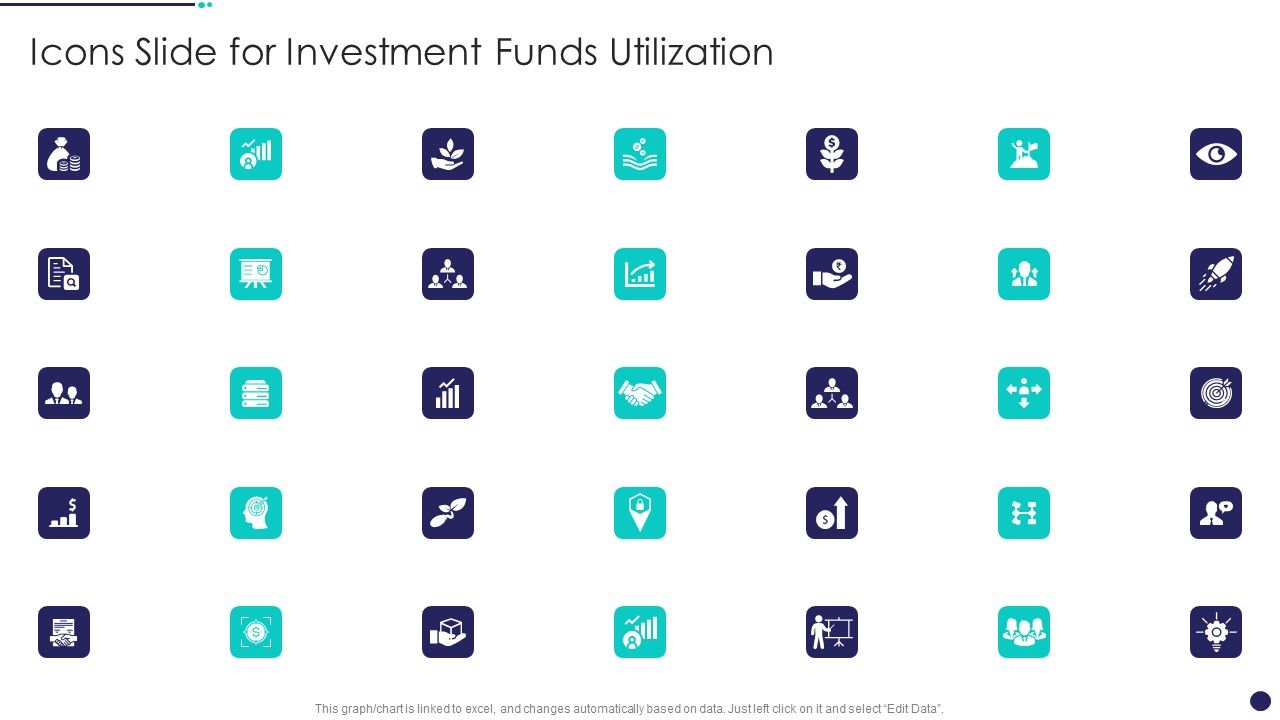 Icons Slide for Investment Funds Utilization

This graph/chart is linked to excel, and changes automatically based on data. Just left click on it and select "Edit Data".